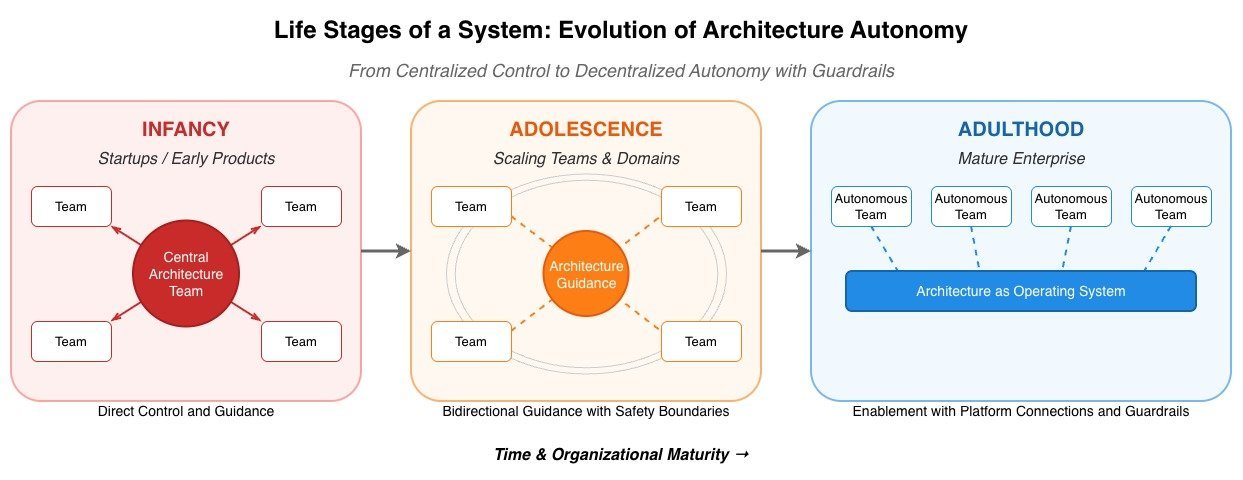 Life Stages of a System: Evolution of Architecture Autonomy

From Centralized Control to Decentralized Autonomy with Guardrails

INFANCY

Startups / Early Products

Team

Team

Central Architecture Team

Team

Team

Direct Control and Guidance

ADOLESCENCE

Scaling Teams & Domains

Team

Team

Architecture Guidance

Team

Team

Bidirectional Guidance with Safety Boundaries

ADULTHOOD

Mature Enterprise

Autonomous Team

Autonomous Team

Autonomous Team

Autonomous Team

Architecture as Operating System

Enablement with Platform Connections and Guardrails

Time & Organizational Maturity →